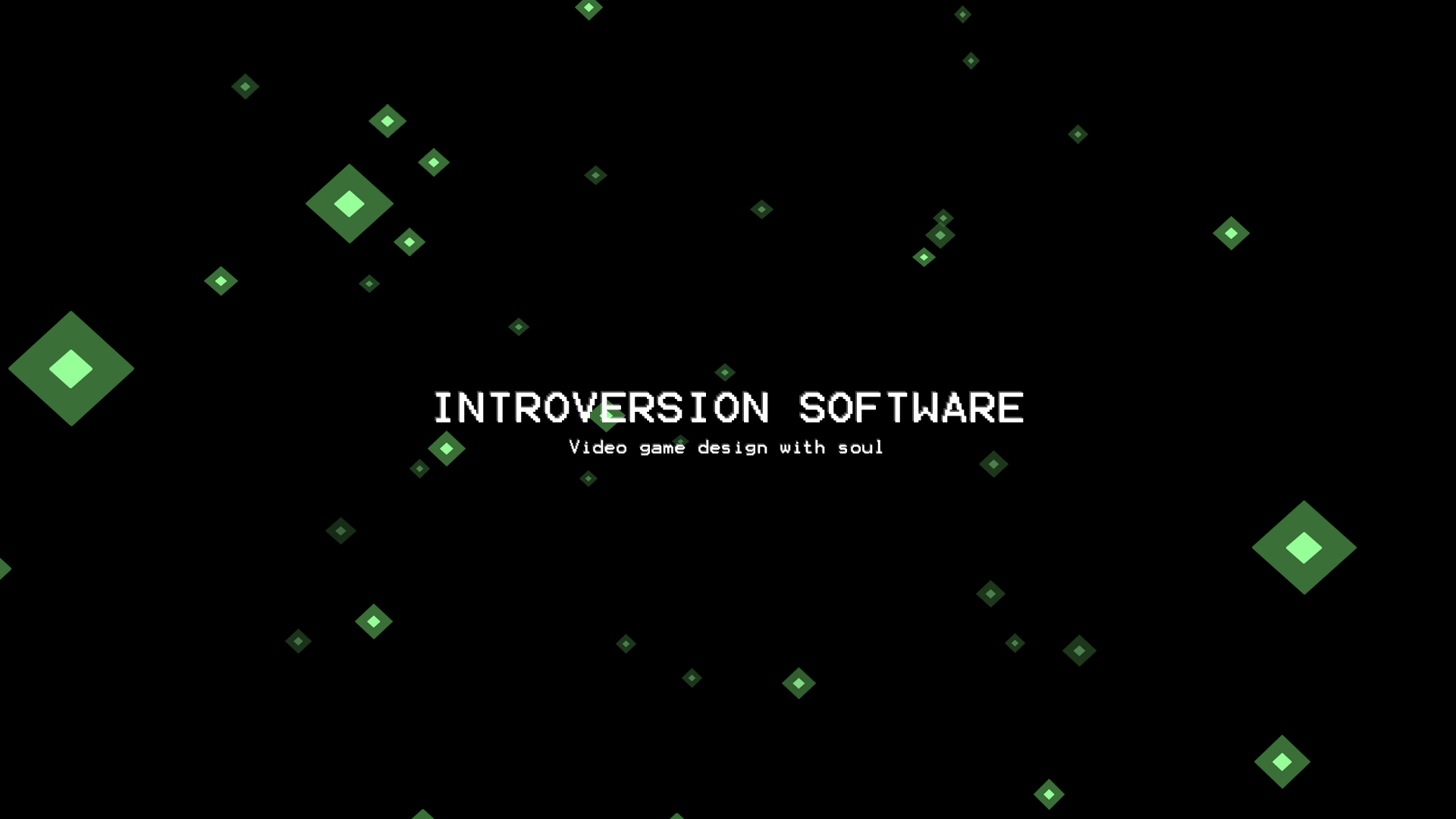 INTROVERSION SOFTWARE
Video game design with soul